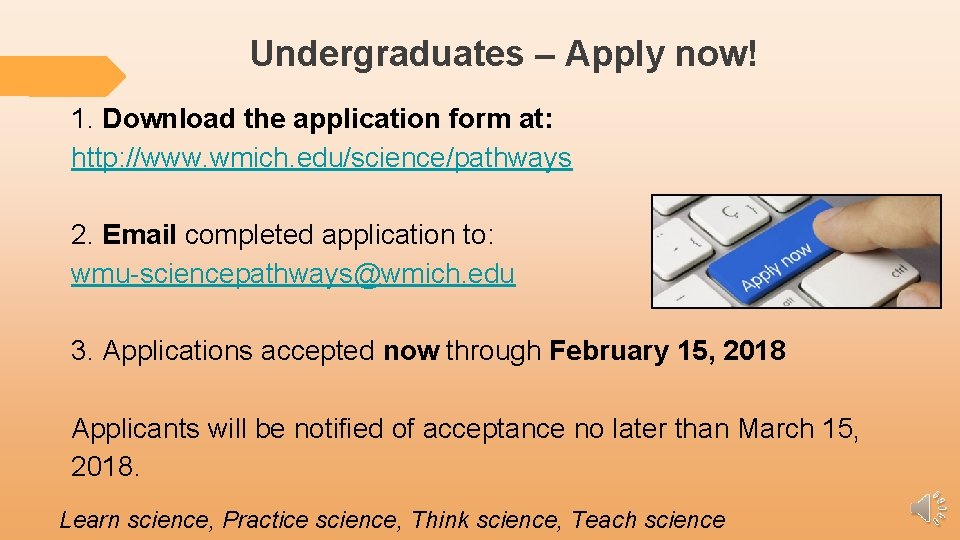 Undergraduates – Apply now!

1. Download the application form at:
http://www.wmich.edu/science/pathways

2. Email completed application to:
wmu-sciencepathways@wmich.edu

Apply now

ctrl

alt

3. Applications accepted now through February 15, 2018

Applicants will be notified of acceptance no later than March 15, 2018.

Learn science, Practice science, Think science, Teach science